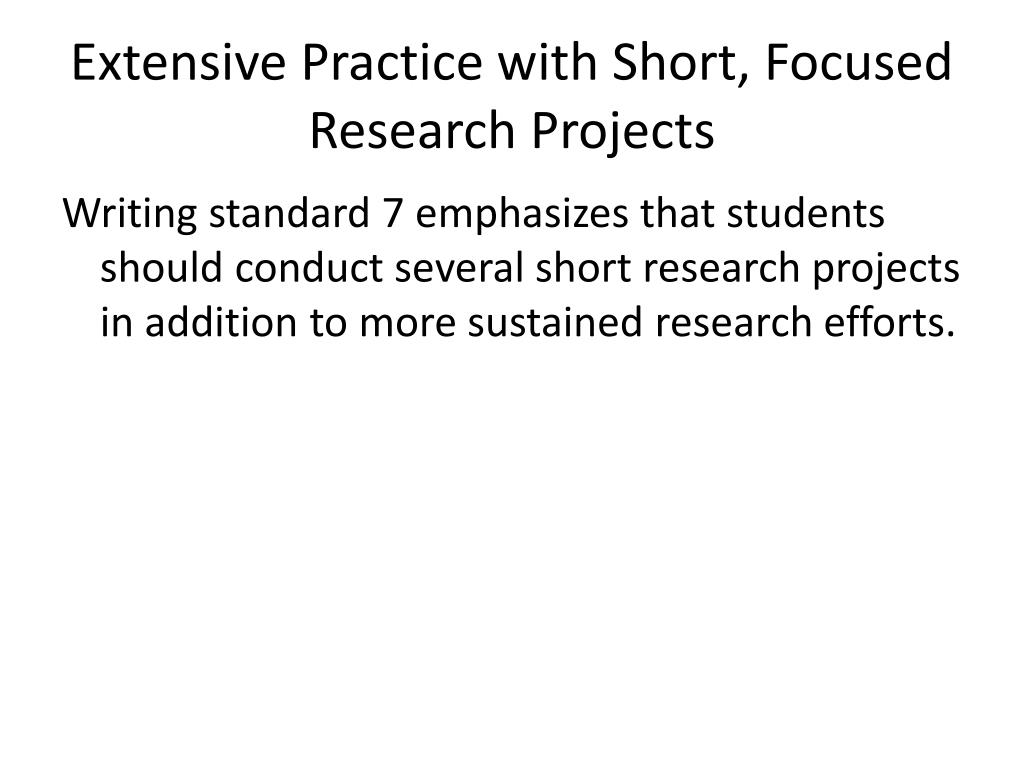 Extensive Practice with Short, Focused Research Projects

Writing standard 7 emphasizes that students should conduct several short research projects in addition to more sustained research efforts.